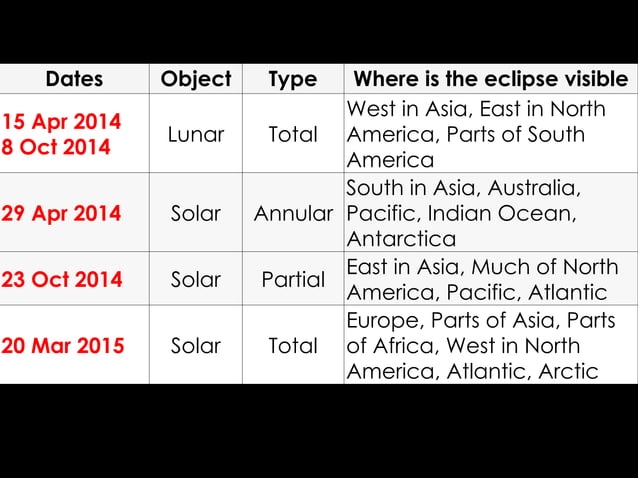 | Dates | Object | Type | Where is the eclipse visible |
|---|---|---|---|
| 15 Apr 2014 8 Oct 2014 | Lunar | Total | West in Asia, East in North America, Parts of South America |
| 29 Apr 2014 | Solar | Annular | South in Asia, Australia, Pacific, Indian Ocean, Antarctica |
| 23 Oct 2014 | Solar | Partial | East in Asia, Much of North America, Pacific, Atlantic |
| 20 Mar 2015 | Solar | Total | Europe, Parts of Asia, Parts of Africa, West in North America, Atlantic, Arctic |